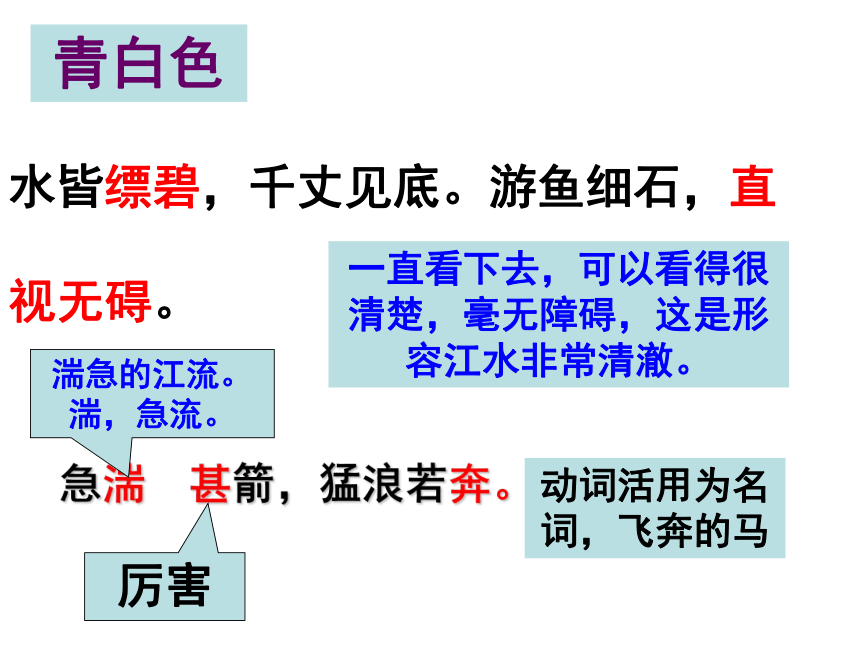 青白色

水皆缥碧，千丈见底。游鱼细石，直视无碍。

一直看下去，可以看得很清楚，毫无障碍，这是形容江水非常清澈。

湍急的江流。湍，急流。

急湍 甚箭，猛浪若奔。

动词活用为名词，飞奔的马

厉害